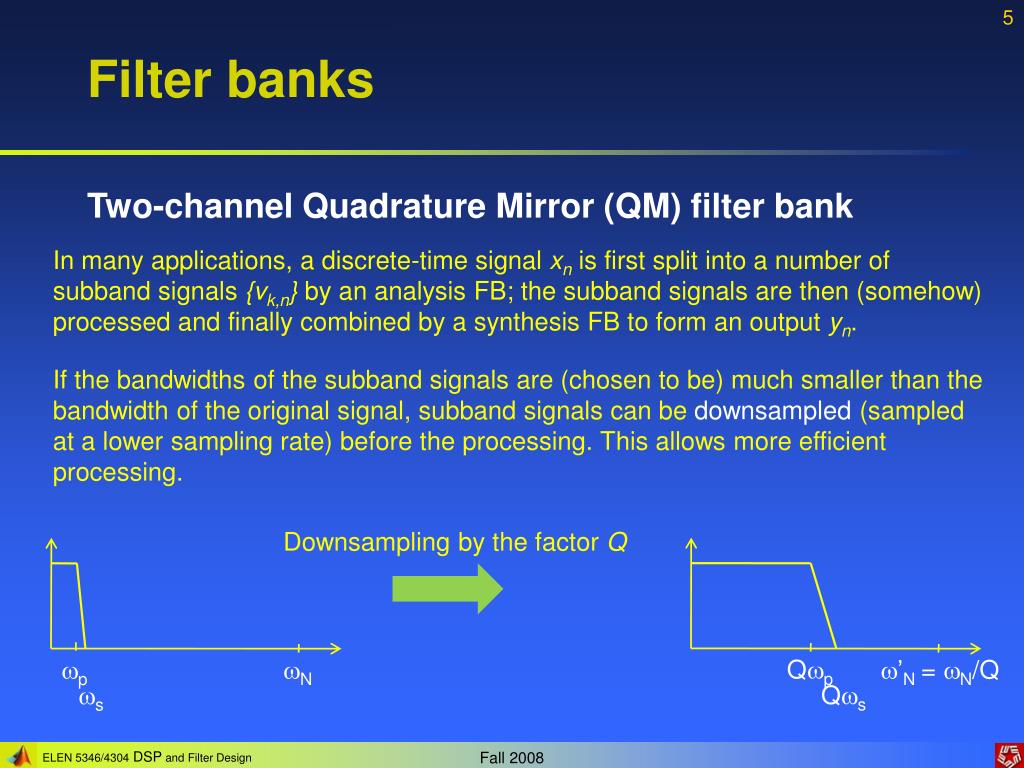 5

Filter banks

Two-channel Quadrature Mirror (QM) filter bank

In many applications, a discrete-time signal $x_n$ is first split into a number of subband signals $\{v_{k,n}\}$ by an analysis FB; the subband signals are then (somehow) processed and finally combined by a synthesis FB to form an output $y_n$.

If the bandwidths of the subband signals are (chosen to be) much smaller than the bandwidth of the original signal, subband signals can be downsampled (sampled at a lower sampling rate) before the processing. This allows more efficient processing.

Downsampling by the factor $Q$

$\omega_p$ $\omega_s$ $\omega_N$

$Q\omega_p$ $Q\omega_s$ $\omega'_N = \omega_N/Q$

ELEN 5346/4304 DSP and Filter Design

Fall 2008